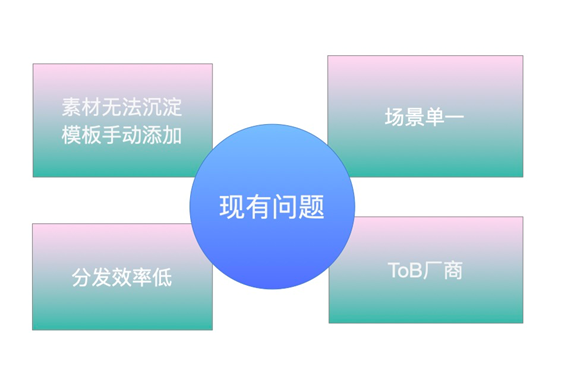 素材无法沉淀
模板手动添加

场景单一

现有问题

分发效率低

ToB厂商